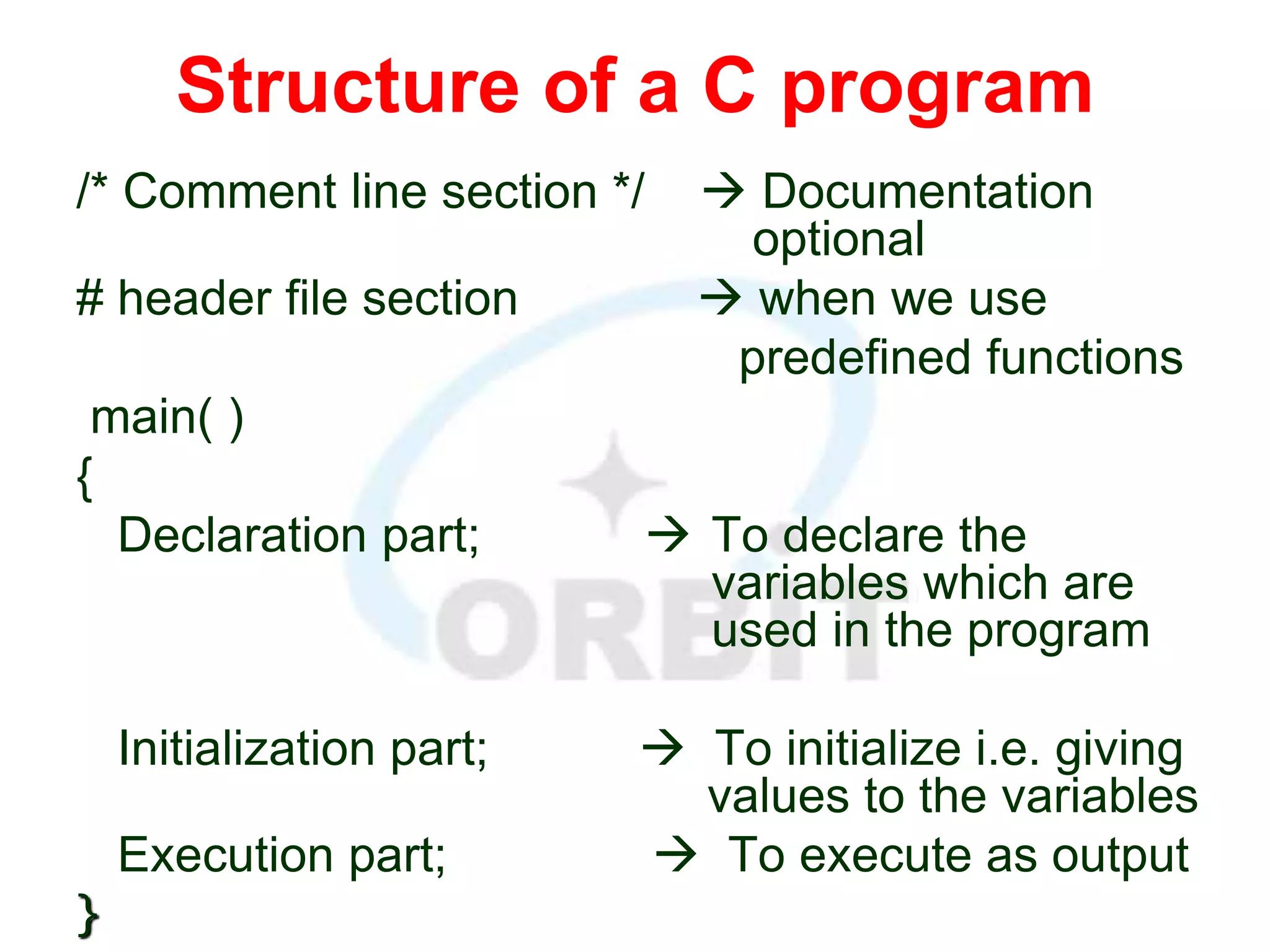 Structure of a C program

/* Comment line section */ → Documentation optional

# header file section → when we use predefined functions

main( )
{
Declaration part; → To declare the variables which are used in the program

Initialization part; → To initialize i.e. giving values to the variables

Execution part; → To execute as output
}

ORBIT